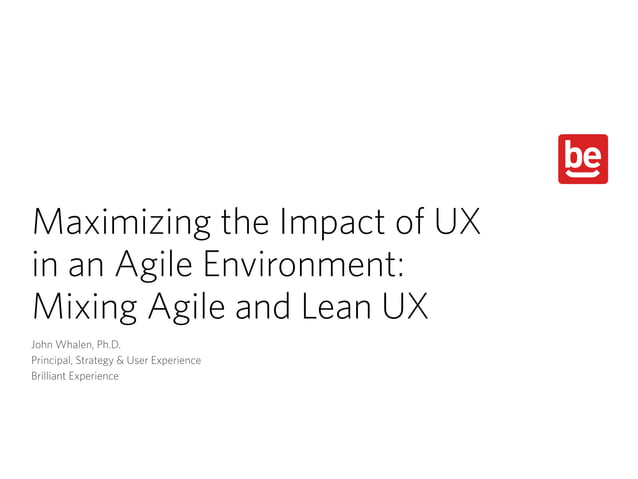 be

Maximizing the Impact of UX in an Agile Environment: Mixing Agile and Lean UX

John Whalen, Ph.D.
Principal, Strategy & User Experience
Brilliant Experience